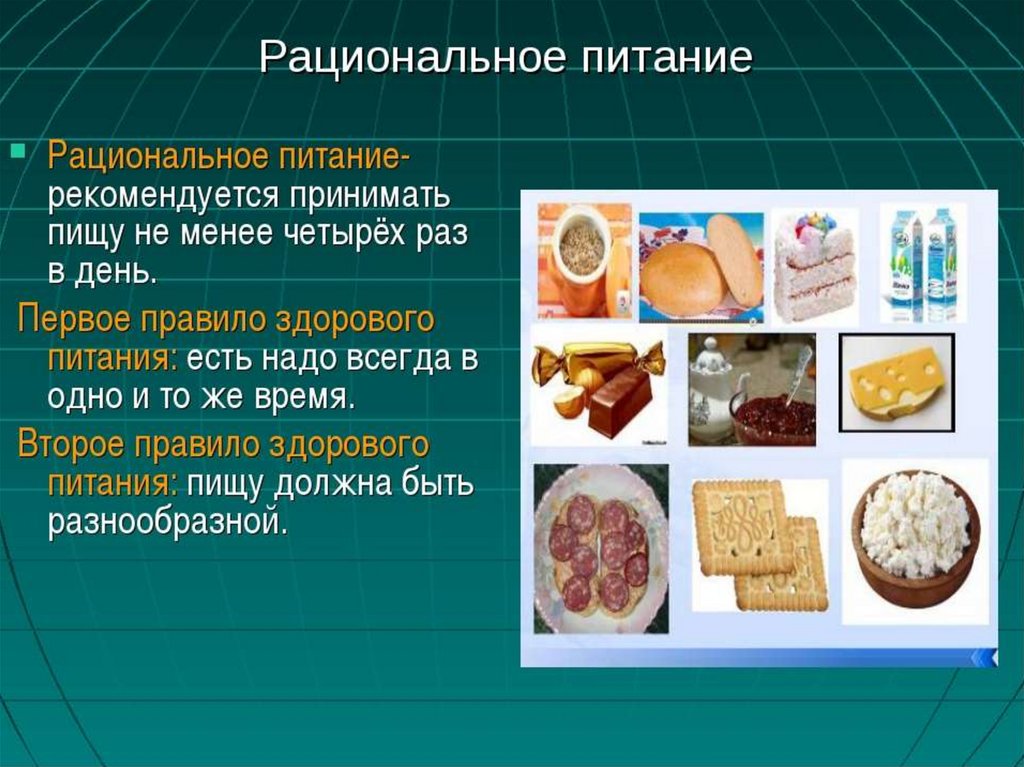 Рациональное питание

Рациональное питание- рекомендуется принимать пищу не менее четырёх раз в день.

Первое правило здорового питания: есть надо всегда в одно и то же время.

Второе правило здорового питания: пищу должна быть разнообразной.